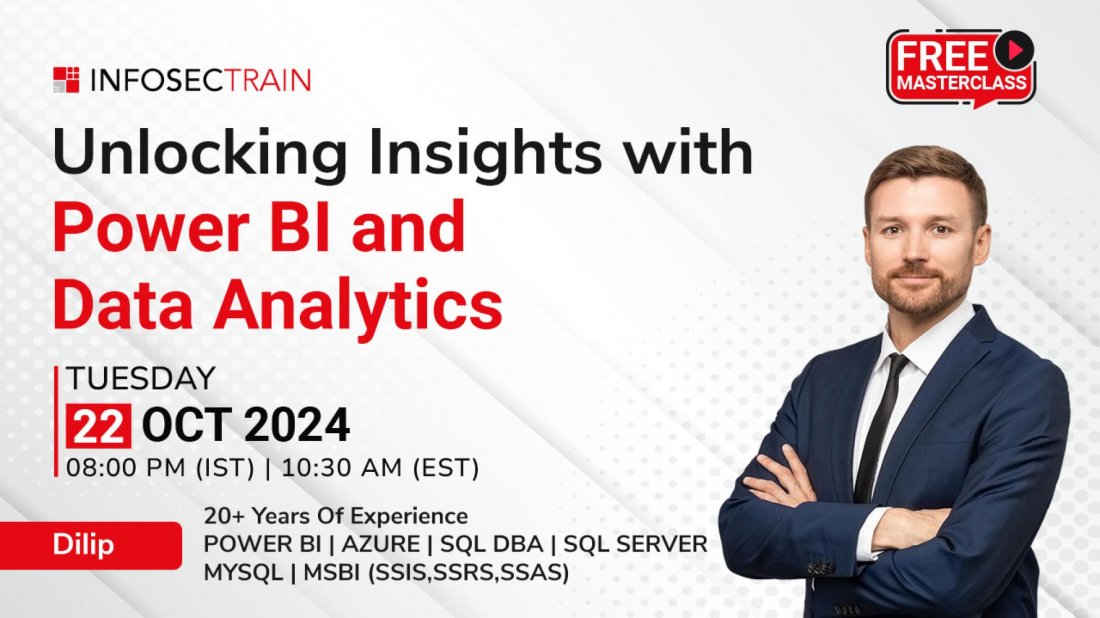 INFOSECTRAIN

FREE MASTERCLASS

Unlocking Insights with Power BI and Data Analytics

TUESDAY
22 OCT 2024
08:00 PM (IST) | 10:30 AM (EST)

Dilip

20+ Years Of Experience
POWER BI | AZURE | SQL DBA | SQL SERVER
MYSQL | MSBI (SSIS,SSRS,SSAS)